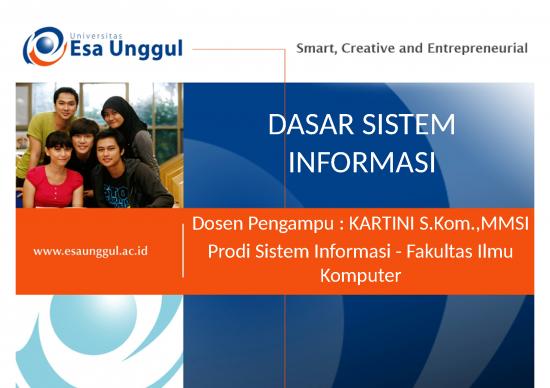 Universitas
Esa Unggul

Smart, Creative and Entrepreneurial

DASAR SISTEM INFORMASI

www.esaunggul.ac.id

Dosen Pengampu : KARTINI S.Kom.,MMSI

Prodi Sistem Informasi - Fakultas Ilmu Komputer